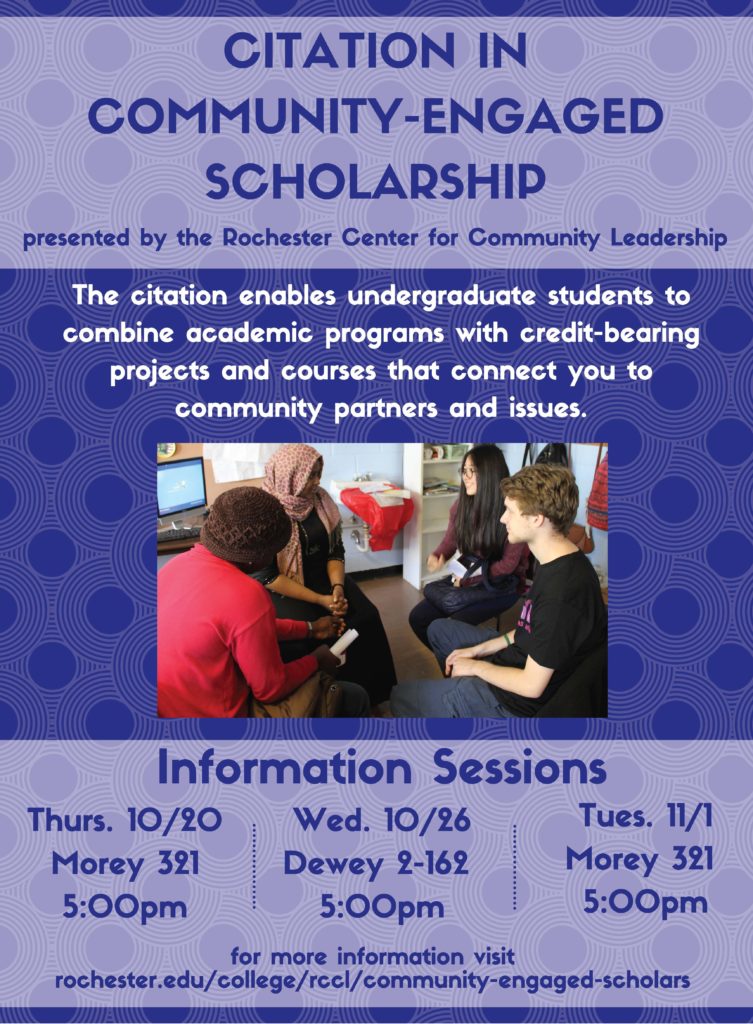 CITATION IN COMMUNITY-ENGAGED SCHOLARSHIP

presented by the Rochester Center for Community Leadership

The citation enables undergraduate students to combine academic programs with credit-bearing projects and courses that connect you to community partners and issues.

Information Sessions

Thurs. 10/20
Morey 321
5:00pm

Wed. 10/26
Dewey 2-162
5:00pm

Tues. 11/1
Morey 321
5:00pm

for more information visit
rochester.edu/college/rccl/community-engaged-scholars